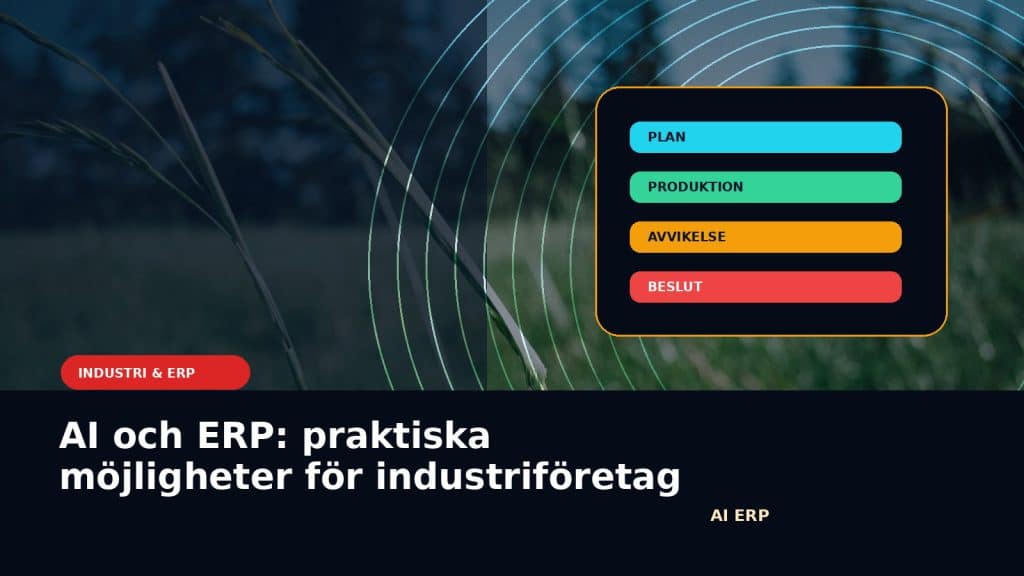 PLAN

PRODUKTION

AVVIKELSE

BESLUT

INDUSTRI & ERP

AI och ERP: praktiska möjligheter för industriföretag

AI ERP